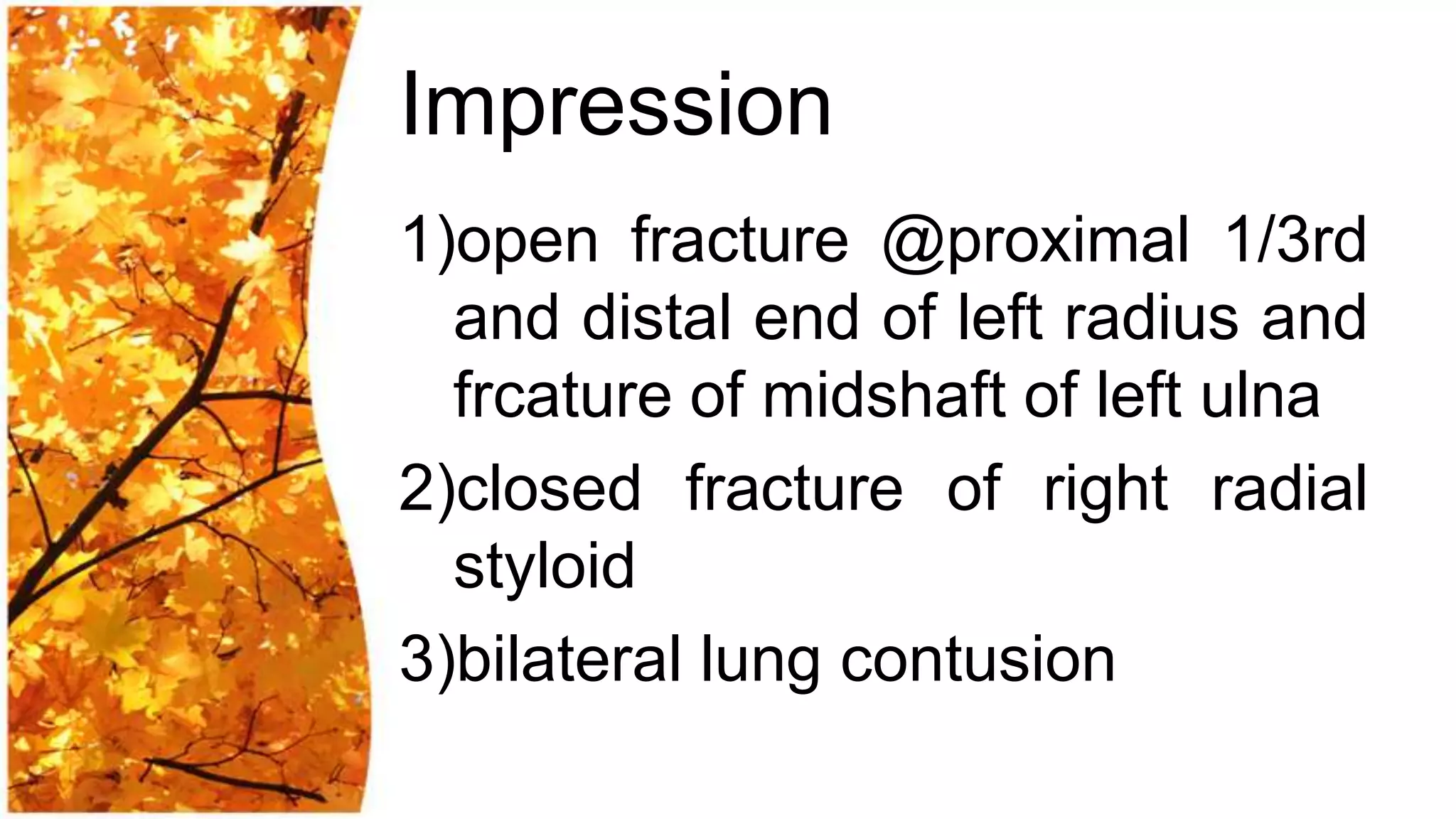 Impression

1)open fracture @proximal 1/3rd and distal end of left radius and frcature of midshaft of left ulna

2)closed fracture of right radial styloid

3)bilateral lung contusion